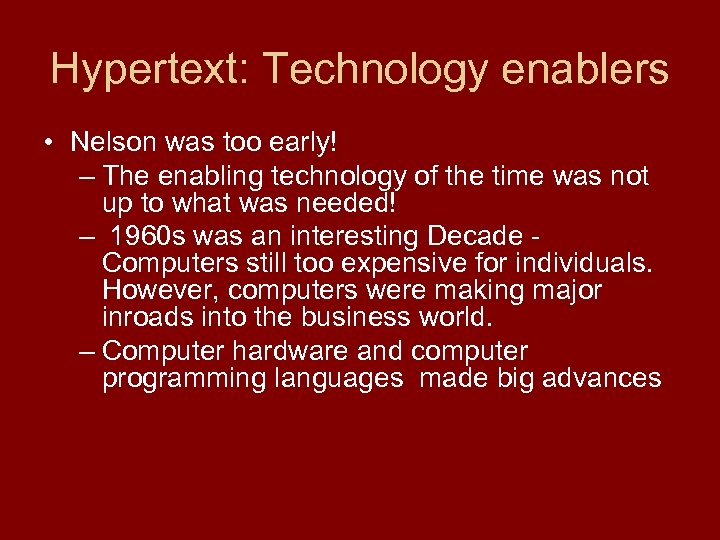 Hypertext: Technology enablers

• Nelson was too early!
– The enabling technology of the time was not up to what was needed!
– 1960s was an interesting Decade - Computers still too expensive for individuals. However, computers were making major inroads into the business world.
– Computer hardware and computer programming languages made big advances